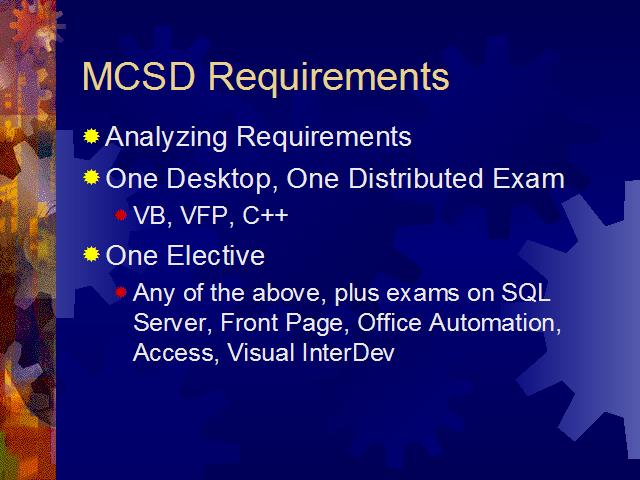 MCSD Requirements

Analyzing Requirements

One Desktop, One Distributed Exam

VB, VFP, C++

One Elective

Any of the above, plus exams on SQL Server, Front Page, Office Automation, Access, Visual InterDev